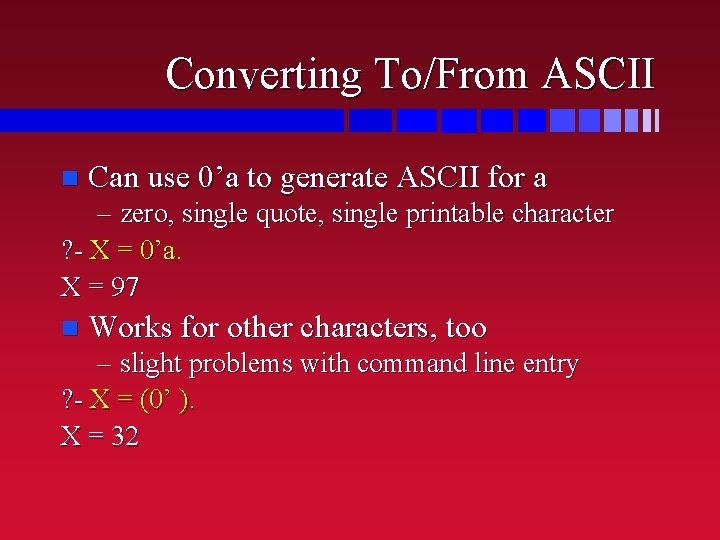 Converting To/From ASCII

Can use 0’a to generate ASCII for a

– zero, single quote, single printable character

?- X = 0’a.

X = 97

Works for other characters, too

– slight problems with command line entry

?- X = (0’ ).

X = 32